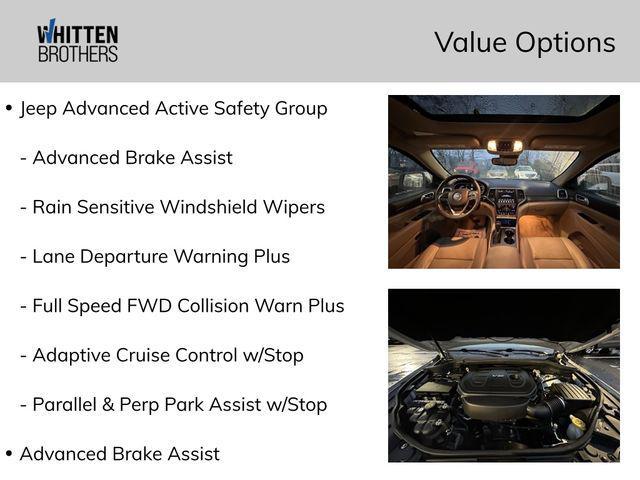 WHITTEN BROTHERS

Value Options

• Jeep Advanced Active Safety Group

- Advanced Brake Assist

- Rain Sensitive Windshield Wipers

- Lane Departure Warning Plus

- Full Speed FWD Collision Warn Plus

- Adaptive Cruise Control w/Stop

- Parallel & Perp Park Assist w/Stop

• Advanced Brake Assist